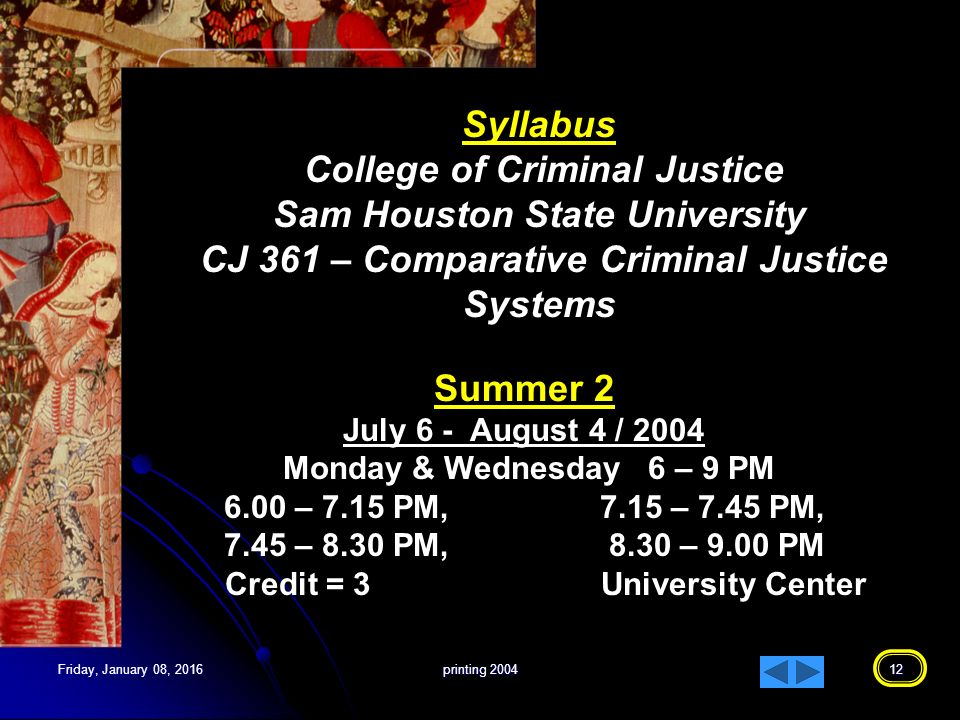 Syllabus
College of Criminal Justice
Sam Houston State University
CJ 361 – Comparative Criminal Justice Systems

Summer 2
July 6 - August 4 / 2004
Monday & Wednesday 6 – 9 PM
6.00 – 7.15 PM, 7.15 – 7.45 PM,
7.45 – 8.30 PM, 8.30 – 9.00 PM
Credit = 3 University Center

Friday, January 08, 2016

printing 2004

12